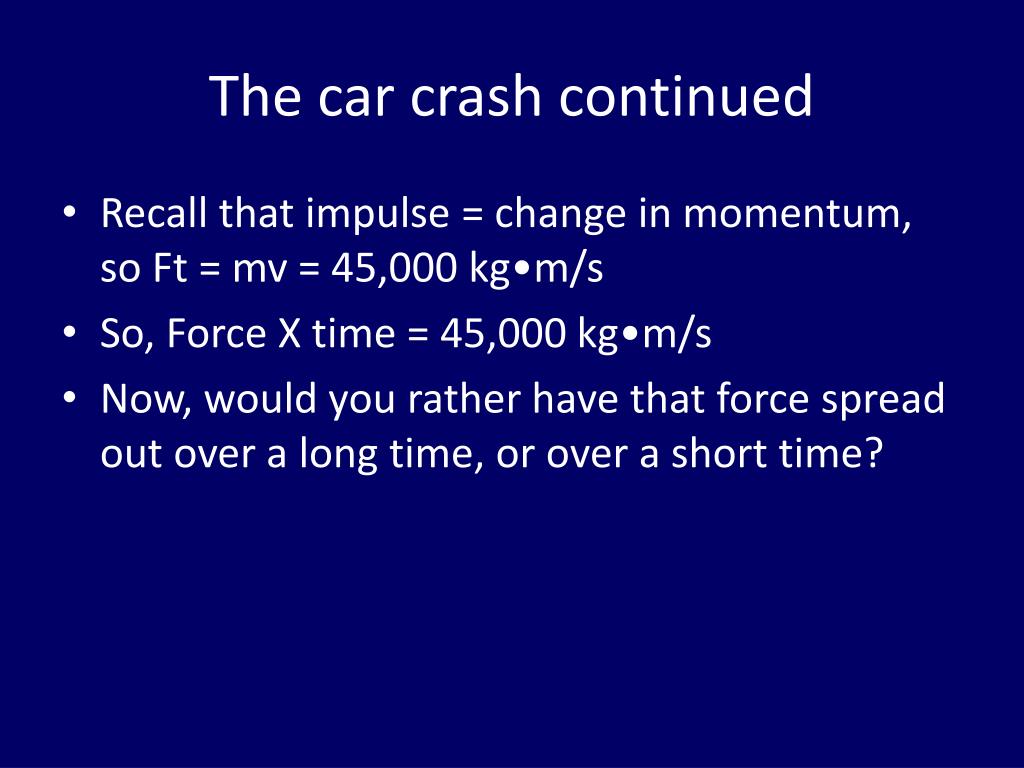 The car crash continued

• Recall that impulse = change in momentum, so Ft = mv = 45,000 kg•m/s
• So, Force X time = 45,000 kg•m/s
• Now, would you rather have that force spread out over a long time, or over a short time?